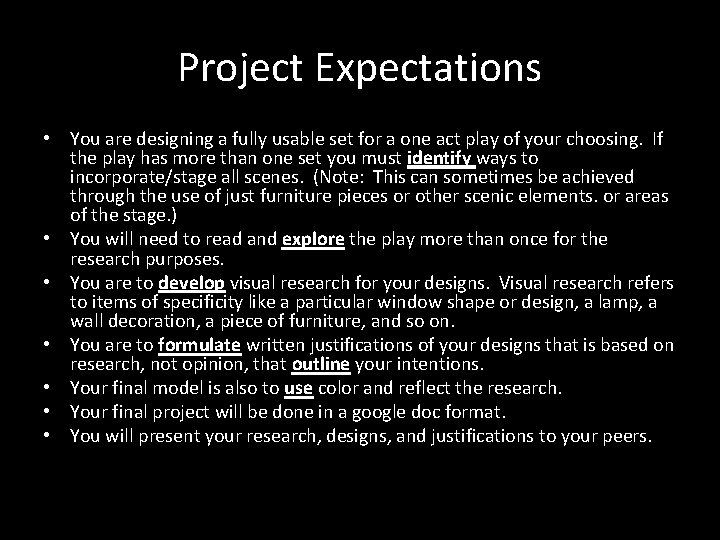 Project Expectations

• You are designing a fully usable set for a one act play of your choosing. If the play has more than one set you must identify ways to incorporate/stage all scenes. (Note: This can sometimes be achieved through the use of just furniture pieces or other scenic elements. or areas of the stage.)
• You will need to read and explore the play more than once for the research purposes.
• You are to develop visual research for your designs. Visual research refers to items of specificity like a particular window shape or design, a lamp, a wall decoration, a piece of furniture, and so on.
• You are to formulate written justifications of your designs that is based on research, not opinion, that outline your intentions.
• Your final model is also to use color and reflect the research.
• Your final project will be done in a google doc format.
• You will present your research, designs, and justifications to your peers.